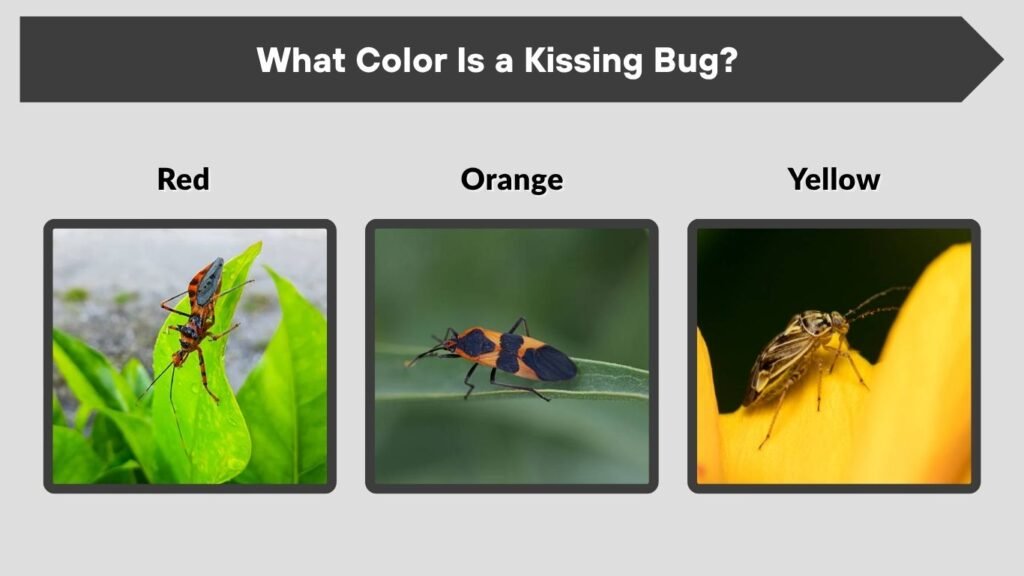 What Color Is a Kissing Bug?

Red

Orange

Yellow